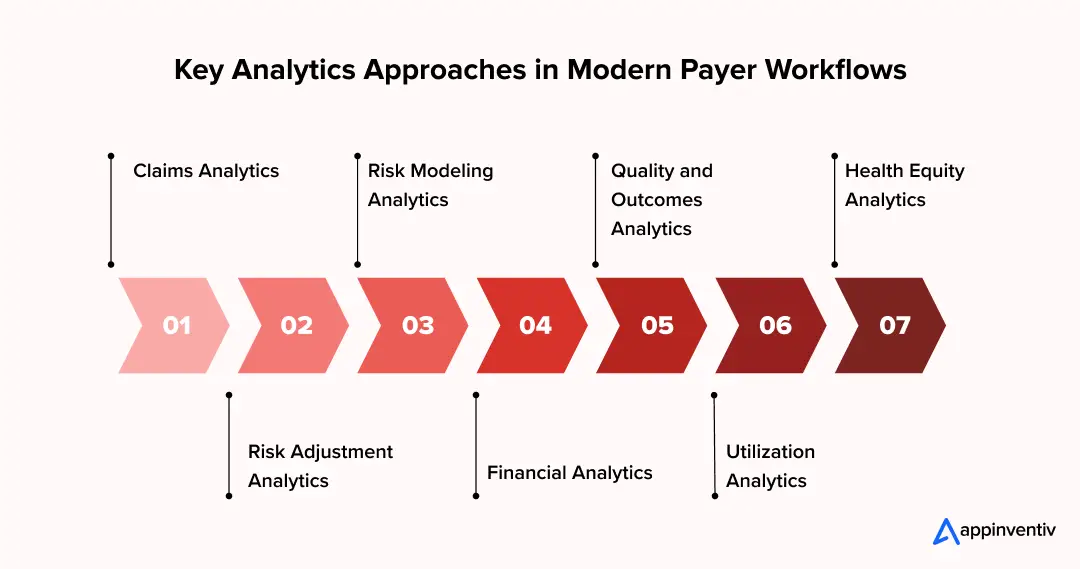 Key Analytics Approaches in Modern Payer Workflows

Claims Analytics

Risk Modeling Analytics

Quality and Outcomes Analytics

Health Equity Analytics

01

02

03

04

05

06

07

Risk Adjustment Analytics

Financial Analytics

Utilization Analytics

appinventiv